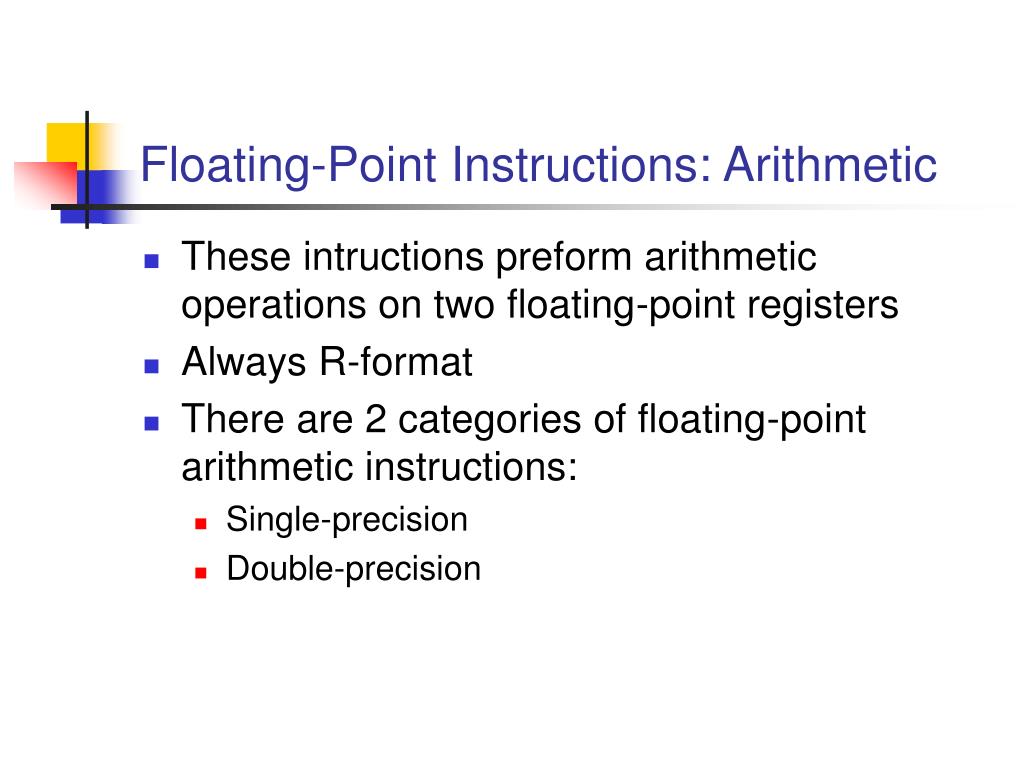 Floating-Point Instructions: Arithmetic

- These intructions preform arithmetic operations on two floating-point registers
- Always R-format
- There are 2 categories of floating-point arithmetic instructions:
  - Single-precision
  - Double-precision